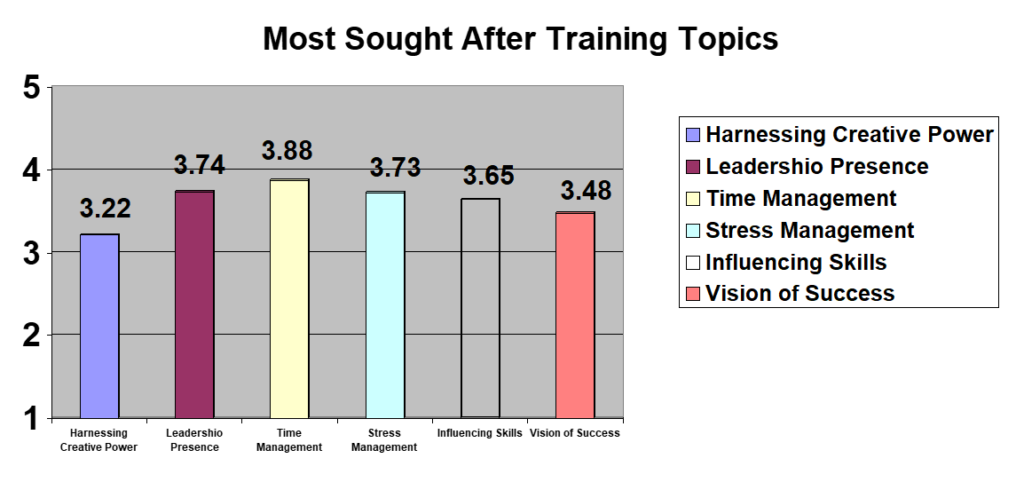 Most Sought After Training Topics

5
4
3
2
1

3.22
3.74
3.88
3.73
3.65
3.48

Harnessing Creative Power
Leadershio Presence
Time Management
Stress Management
Influencing Skills
Vision of Success

Harnessing Creative Power
Leadershio Presence
Time Management
Stress Management
Influencing Skills
Vision of Success